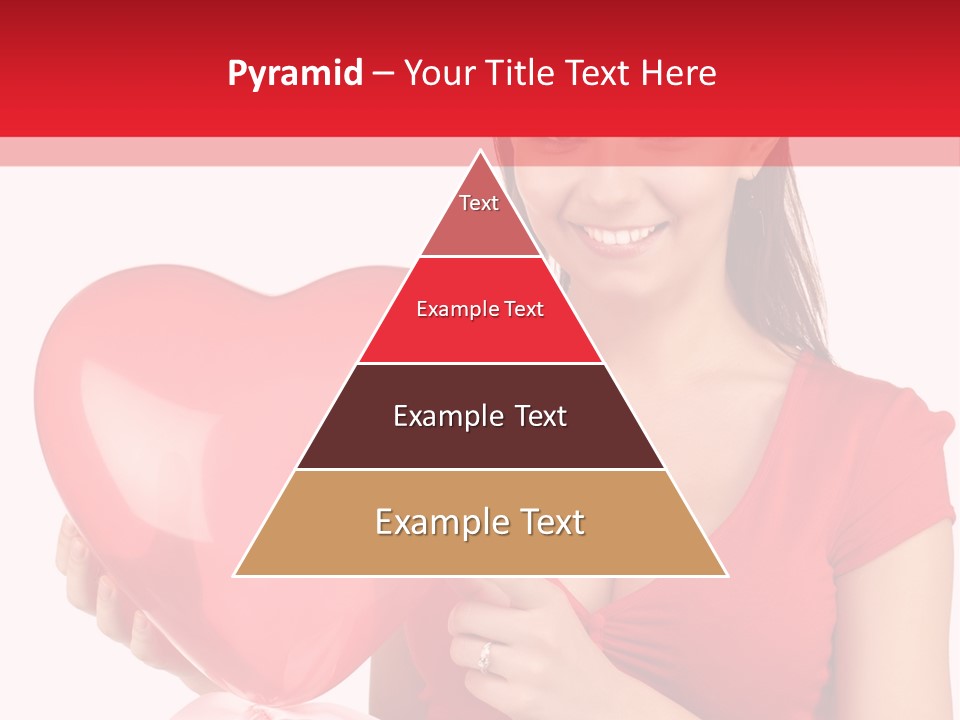 Pyramid – Your Title Text Here

Text

Example Text

Example Text

Example Text